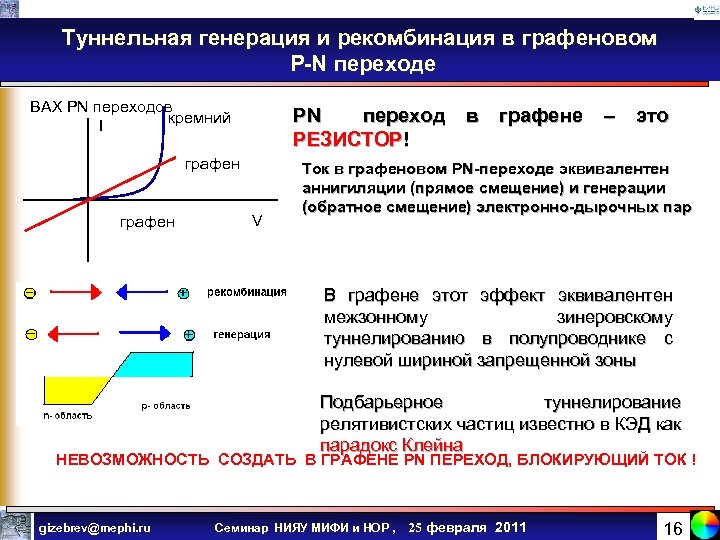 Туннельная генерация и рекомбинация в графеновом P-N переходе

ВАХ PN переходов
I
кремний
графен
графен
V

PN переход в графене – это РЕЗИСТОР!

Ток в графеновом PN-переходе эквивалентен аннигиляции (прямое смещение) и генерации (обратное смещение) электронно-дырочных пар

рекомбинация
генерация
n- область
p- область

В графене этот эффект эквивалентен межзонному зинеровскому туннелированию в полупроводнике с нулевой шириной запрещенной зоны

Подбарьерное туннелирование релятивистских частиц известно в КЭД как парадокс Клейна

НЕВОЗМОЖНОСТЬ СОЗДАТЬ В ГРАФЕНЕ PN ПЕРЕХОД, БЛОКИРУЮЩИЙ ТОК !

gizebrev@mephi.ru
Семинар НИЯУ МИФИ и НОР , 25 февраля 2011
16